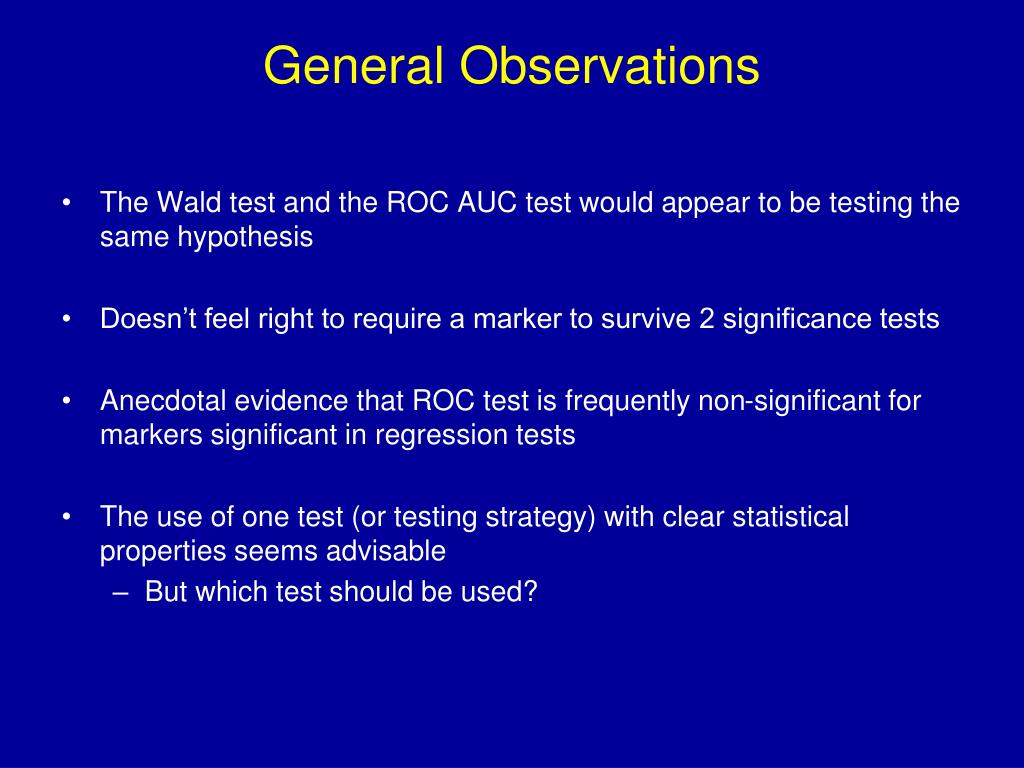 General Observations

• The Wald test and the ROC AUC test would appear to be testing the same hypothesis

• Doesn’t feel right to require a marker to survive 2 significance tests

• Anecdotal evidence that ROC test is frequently non-significant for markers significant in regression tests

• The use of one test (or testing strategy) with clear statistical properties seems advisable
– But which test should be used?